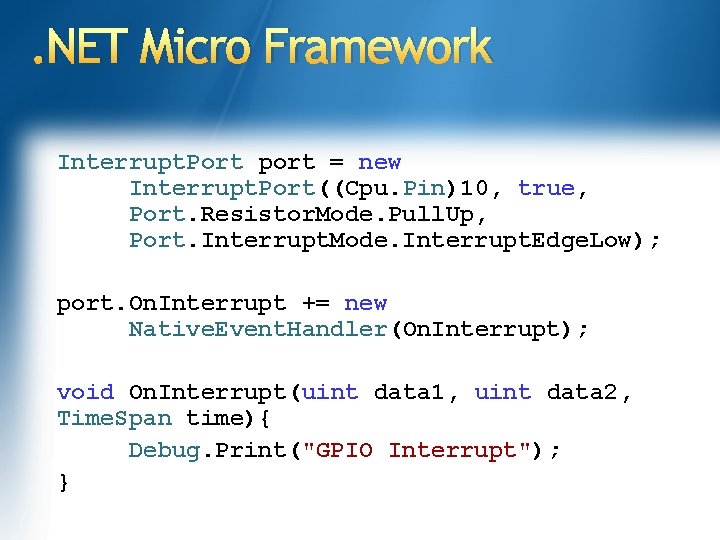 .NET Micro Framework

InterruptPort port = new
      InterruptPort((Cpu.Pin)10, true,
      Port.ResistorMode.PullUp,
      Port.InterruptMode.InterruptEdgeLow);

port.OnInterrupt += new
      NativeEventHandler(OnInterrupt);

void OnInterrupt(uint data1, uint data2,
TimeSpan time){
      Debug.Print("GPIO Interrupt");
}